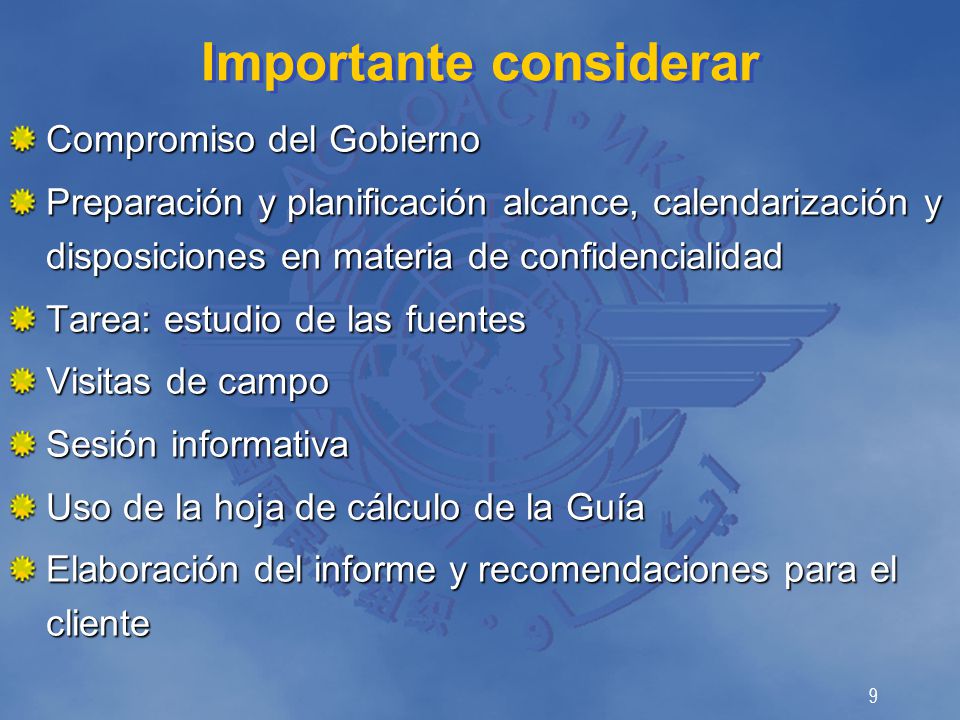 Importante considerar

Compromiso del Gobierno

Preparación y planificación alcance, calendarización y disposiciones en materia de confidencialidad

Tarea: estudio de las fuentes

Visitas de campo

Sesión informativa

Uso de la hoja de cálculo de la Guía

Elaboración del informe y recomendaciones para el cliente

9